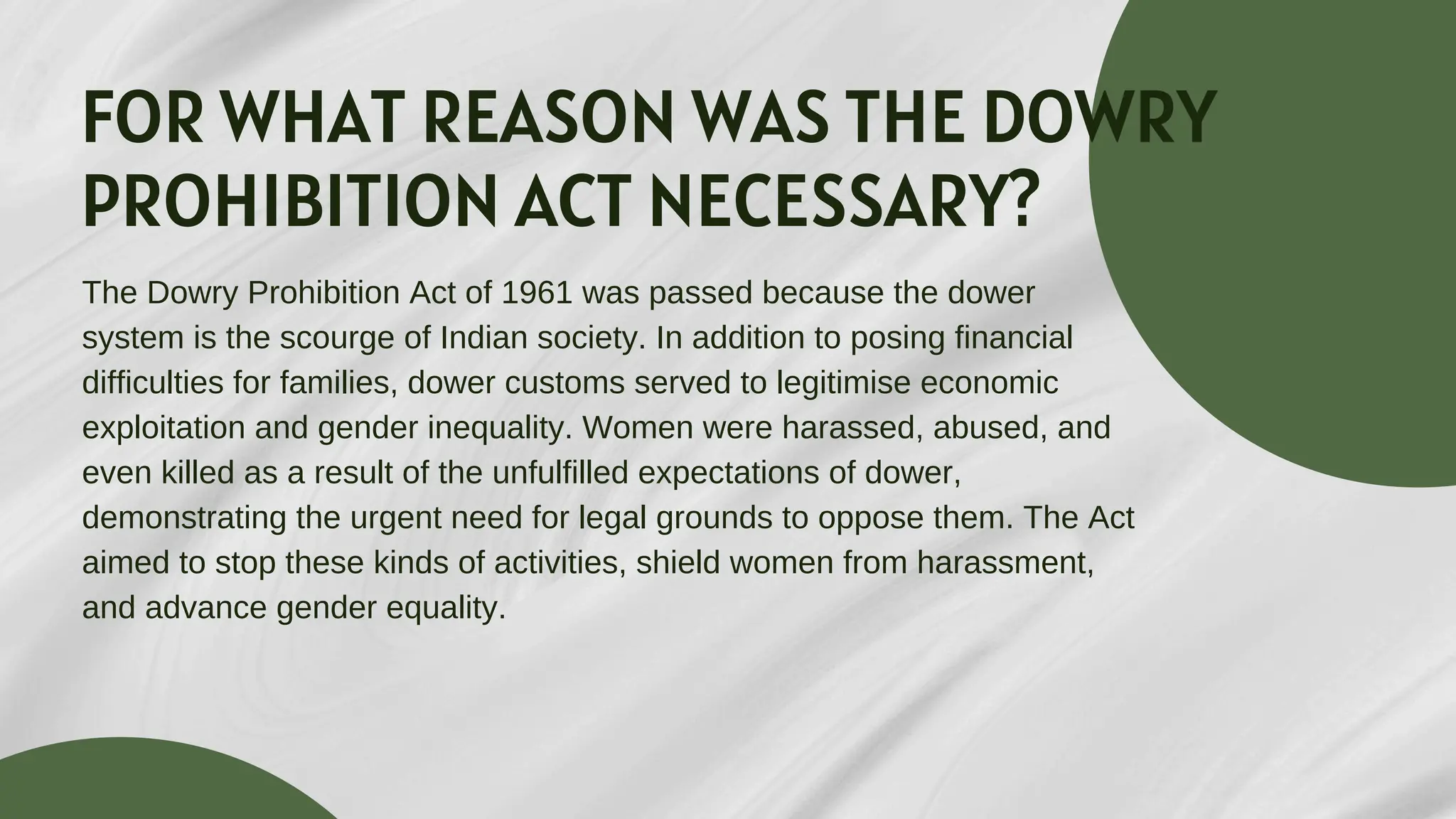 FOR WHAT REASON WAS THE DOWRY PROHIBITION ACT NECESSARY?

The Dowry Prohibition Act of 1961 was passed because the dower system is the scourge of Indian society. In addition to posing financial difficulties for families, dower customs served to legitimise economic exploitation and gender inequality. Women were harassed, abused, and even killed as a result of the unfulfilled expectations of dower, demonstrating the urgent need for legal grounds to oppose them. The Act aimed to stop these kinds of activities, shield women from harassment, and advance gender equality.